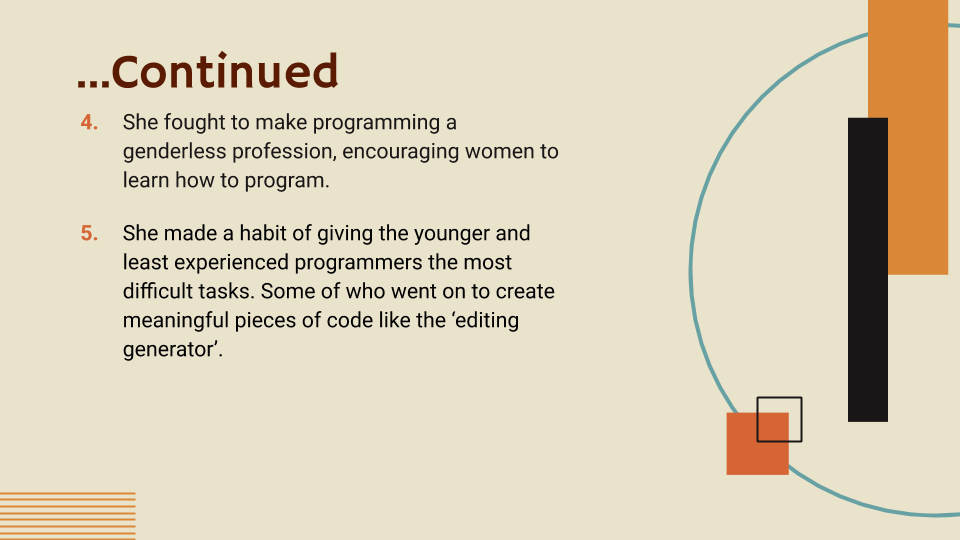 ...Continued

4. She fought to make programming a genderless profession, encouraging women to learn how to program.

5. She made a habit of giving the younger and least experienced programmers the most difficult tasks. Some of who went on to create meaningful pieces of code like the ‘editing generator’.